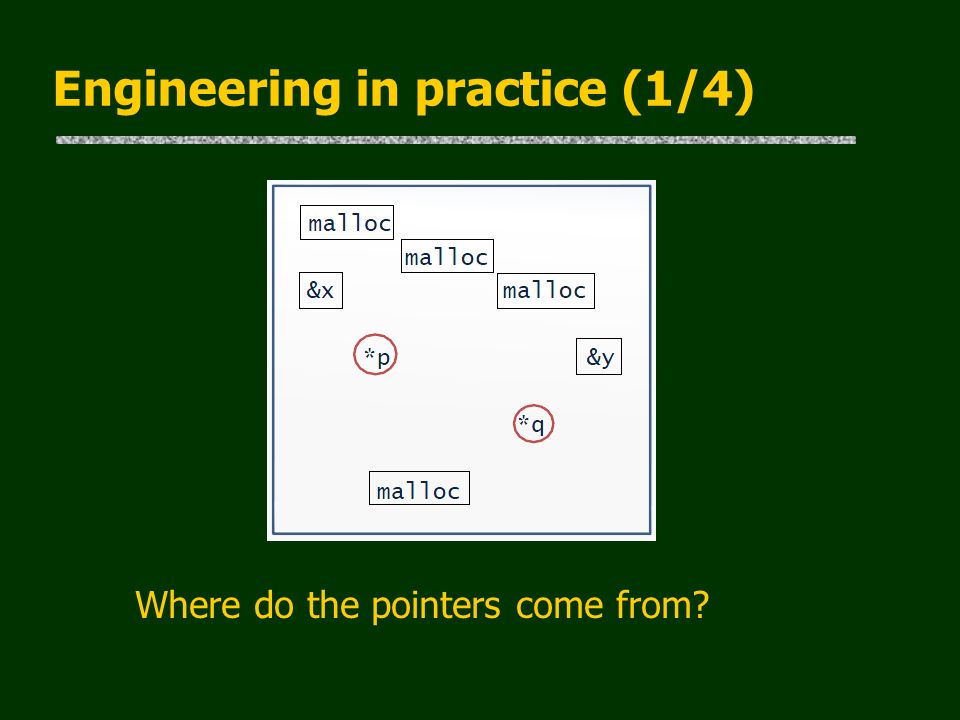 Engineering in practice (1/4)

malloc

malloc

&x

malloc

*p

&y

*q

malloc

Where do the pointers come from?